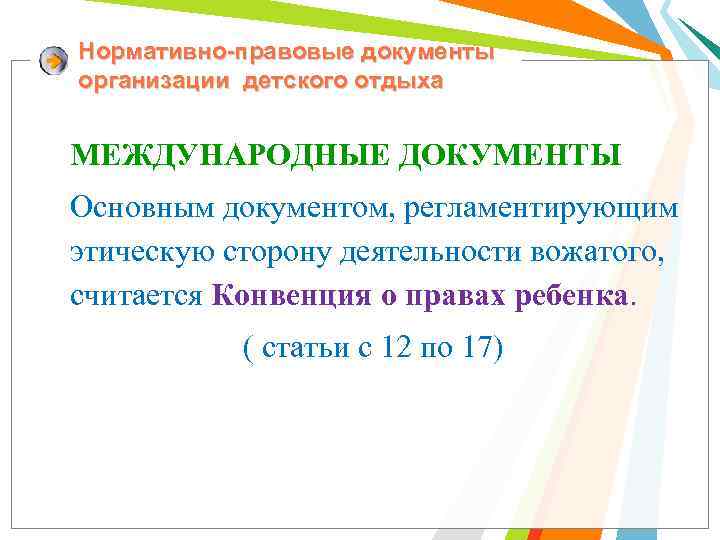 Нормативно-правовые документы организации детского отдыха

МЕЖДУНАРОДНЫЕ ДОКУМЕНТЫ

Основным документом, регламентирующим этическую сторону деятельности вожатого, считается Конвенция о правах ребенка.

( статьи с 12 по 17)